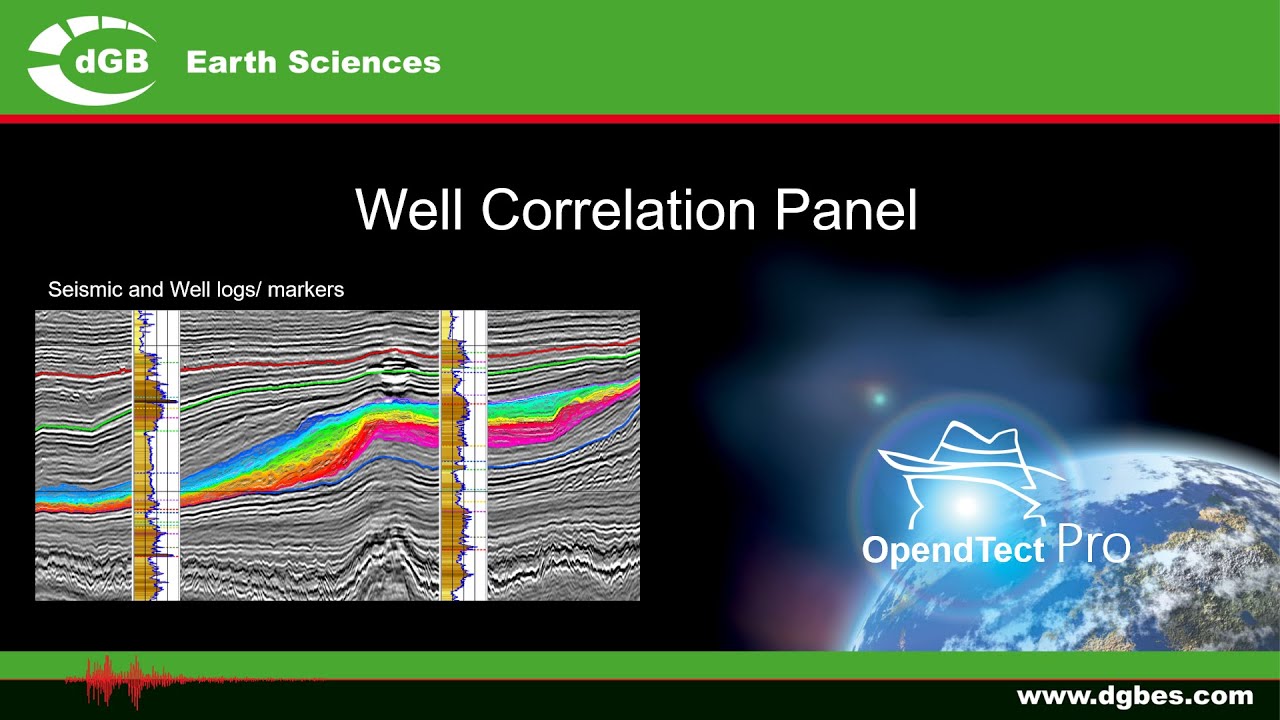 dGB Earth Sciences

Well Correlation Panel

Seismic and Well logs/ markers

OpendTect Pro

www.dgbes.com